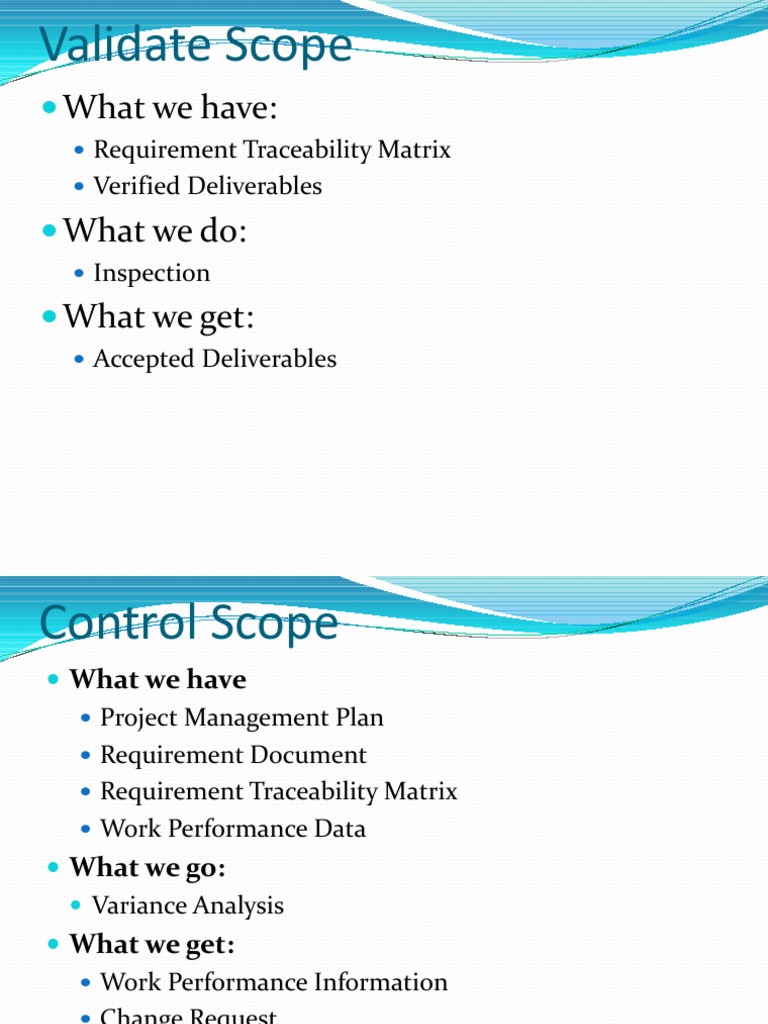 Validate Scope

What we have:

Requirement Traceability Matrix

Verified Deliverables

What we do:

Inspection

What we get:

Accepted Deliverables

Control Scope

What we have

Project Management Plan

Requirement Document

Requirement Traceability Matrix

Work Performance Data

What we go:

Variance Analysis

What we get:

Work Performance Information

Change Request